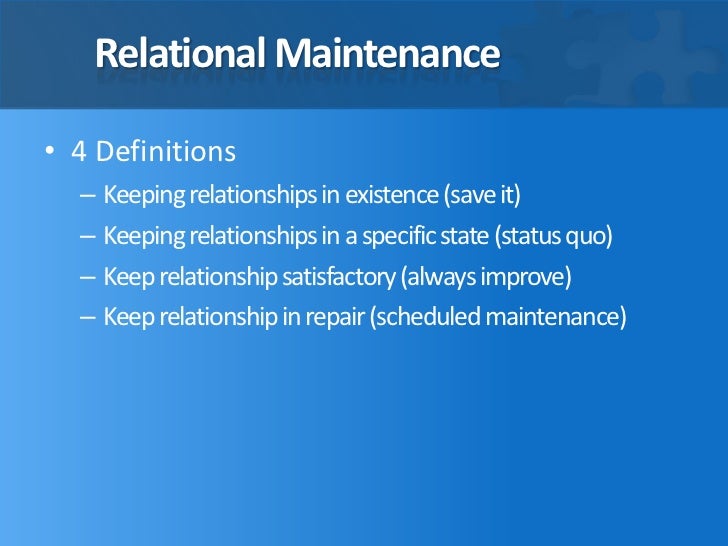 Relational Maintenance

• 4 Definitions
– Keeping relationships in existence (save it)
– Keeping relationships in a specific state (status quo)
– Keep relationship satisfactory (always improve)
– Keep relationship in repair (scheduled maintenance)